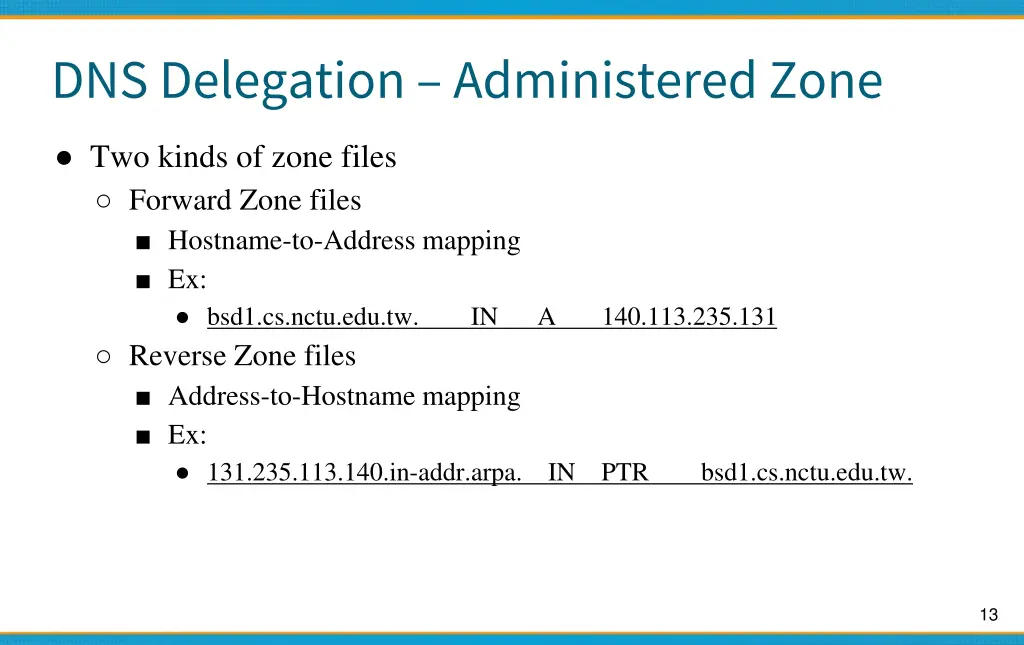 DNS Delegation – Administered Zone

● Two kinds of zone files
○ Forward Zone files
■ Hostname-to-Address mapping
■ Ex:
● bsd1.cs.nctu.edu.tw. IN A 140.113.235.131
○ Reverse Zone files
■ Address-to-Hostname mapping
■ Ex:
● 131.235.113.140.in-addr.arpa. IN PTR bsd1.cs.nctu.edu.tw.

13